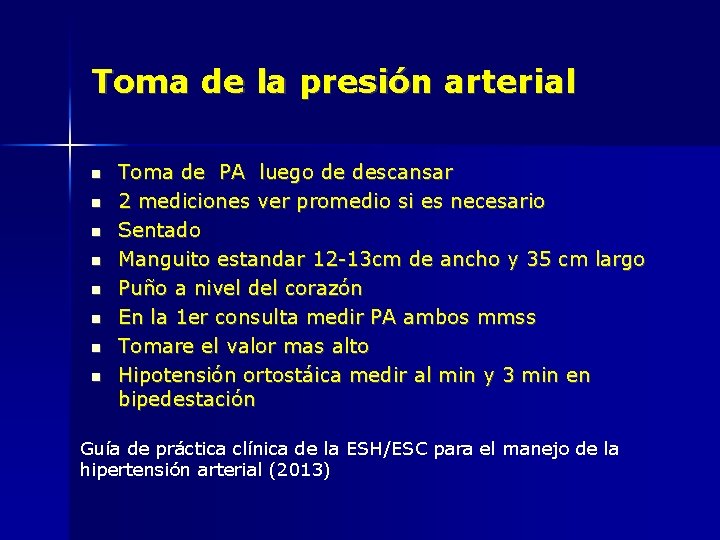 Toma de la presión arterial

- Toma de PA luego de descansar
- 2 mediciones ver promedio si es necesario
- Sentado
- Manguito estandar 12-13cm de ancho y 35 cm largo
- Puño a nivel del corazón
- En la 1er consulta medir PA ambos mmss
- Tomare el valor mas alto
- Hipotensión ortostáica medir al min y 3 min en bipedestación

Guía de práctica clínica de la ESH/ESC para el manejo de la hipertensión arterial (2013)